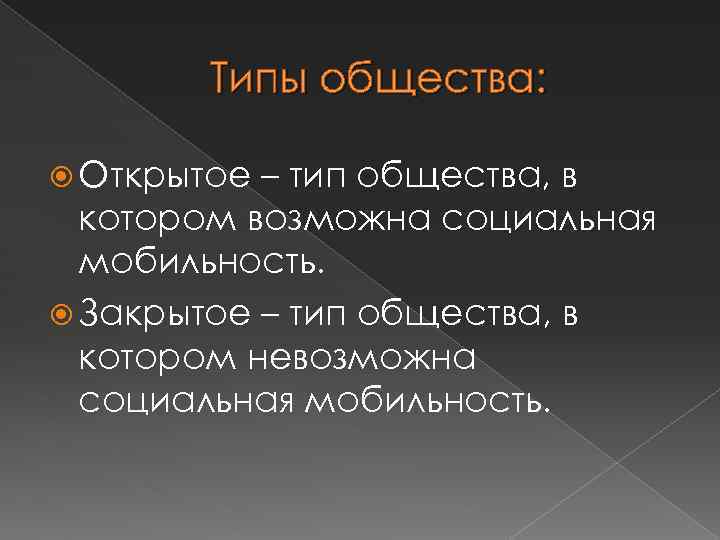 Типы общества:

Открытое – тип общества, в котором возможна социальная мобильность.

Закрытое – тип общества, в котором невозможна социальная мобильность.